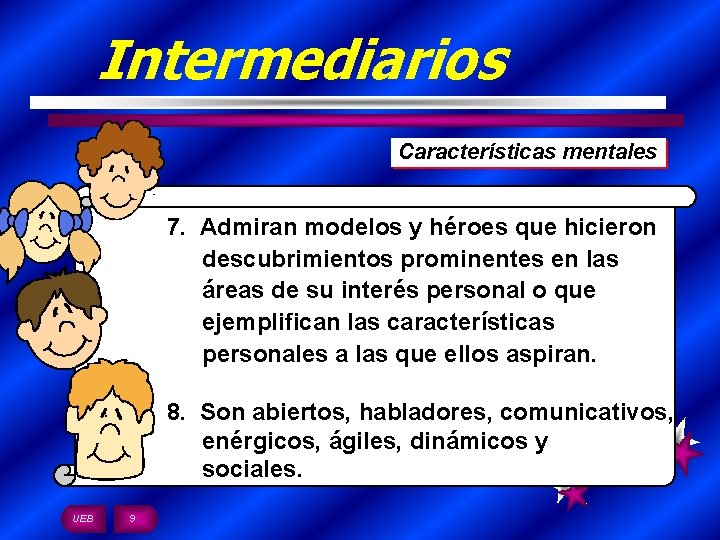 Intermediarios

Características mentales

7. Admiran modelos y héroes que hicieron descubrimientos prominentes en las áreas de su interés personal o que ejemplifican las características personales a las que ellos aspiran.

8. Son abiertos, habladores, comunicativos, enérgicos, ágiles, dinámicos y sociales.

UEB

9